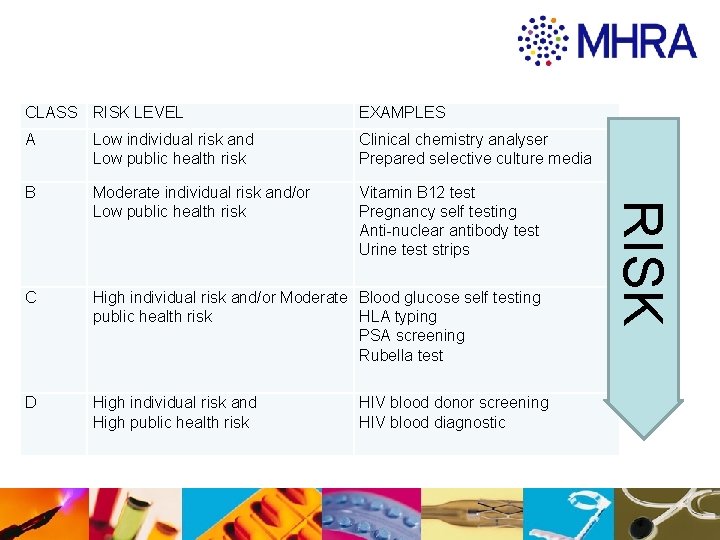 MHRA

| CLASS | RISK LEVEL | EXAMPLES |
|---|---|---|
| A | Low individual risk and Low public health risk | Clinical chemistry analyser Prepared selective culture media |
| B | Moderate individual risk and/or Low public health risk | Vitamin B12 test Pregnancy self testing Anti-nuclear antibody test Urine test strips |
| C | High individual risk and/or Moderate public health risk | Blood glucose self testing HLA typing PSA screening Rubella test |
| D | High individual risk and High public health risk | HIV blood donor screening HIV blood diagnostic |

RISK